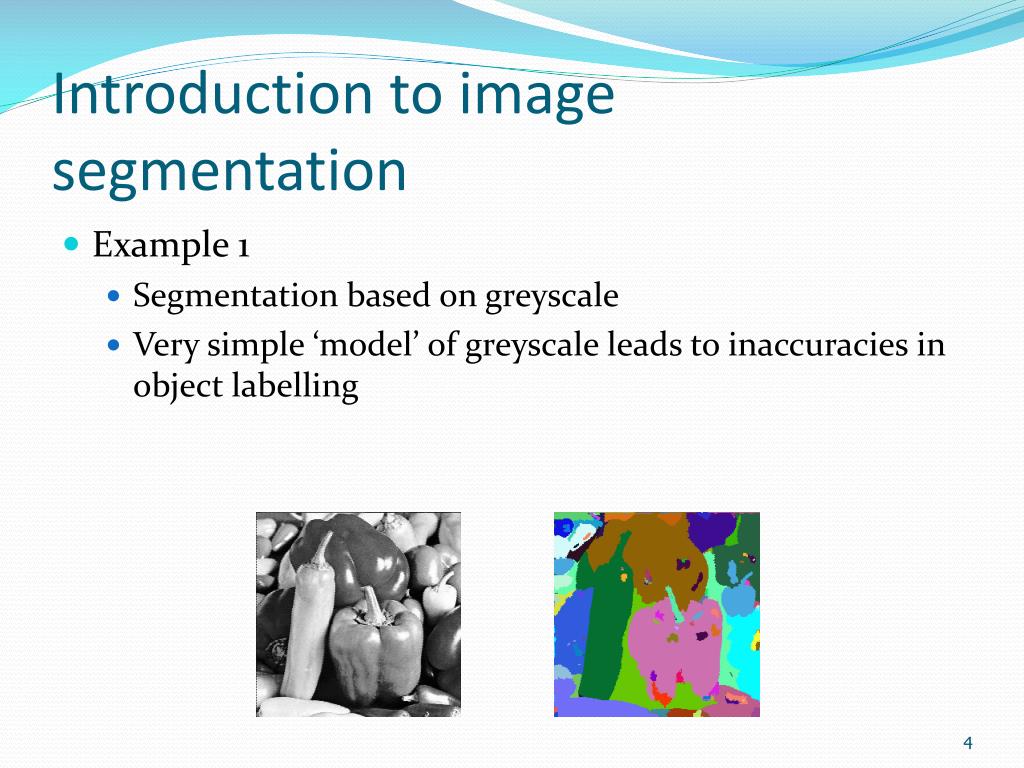 Introduction to image segmentation

Example 1

Segmentation based on greyscale

Very simple ‘model’ of greyscale leads to inaccuracies in object labelling

4